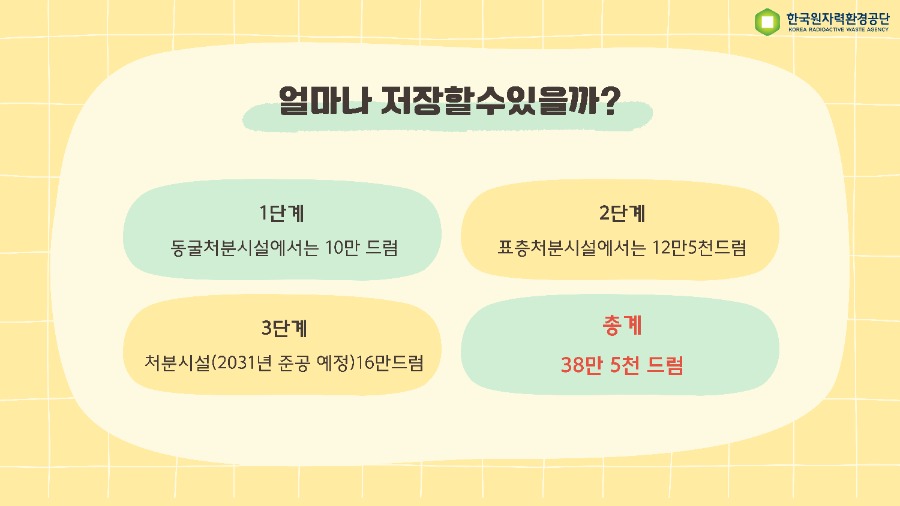 한국원자력환경공단
KOREA RADIOACTIVE WASTE AGENCY

얼마나 저장할수있을까?

1단계
동굴처분시설에서는 10만 드럼

2단계
표층처분시설에서는 12만5천드럼

3단계
처분시설(2031년 준공 예정)16만드럼

총계
38만 5천 드럼